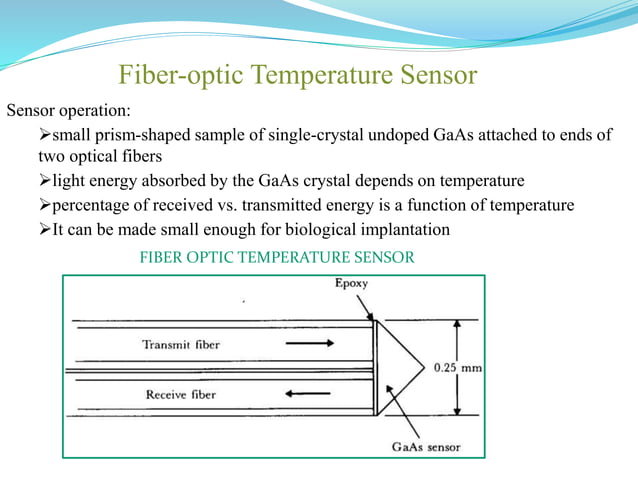 Fiber-optic Temperature Sensor

Sensor operation:

➢small prism-shaped sample of single-crystal undoped GaAs attached to ends of two optical fibers

➢light energy absorbed by the GaAs crystal depends on temperature

➢percentage of received vs. transmitted energy is a function of temperature

➢It can be made small enough for biological implantation

FIBER OPTIC TEMPERATURE SENSOR

Epoxy

Transmit fiber

Receive fiber

0.25 mm

GaAs sensor